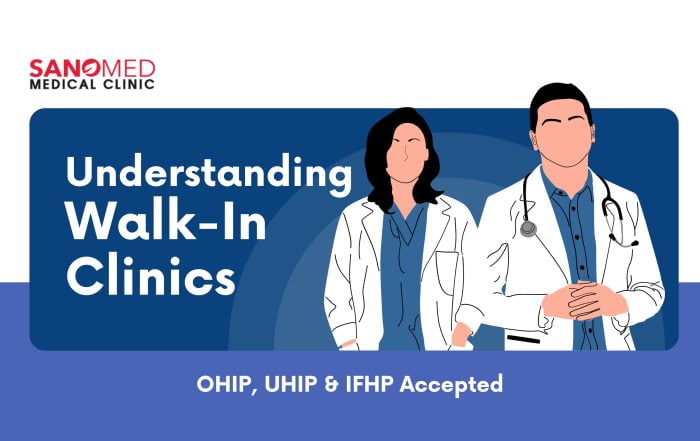 SANOMED
MEDICAL CLINIC

Understanding Walk-In Clinics

OHIP, UHIP & IFHP Accepted